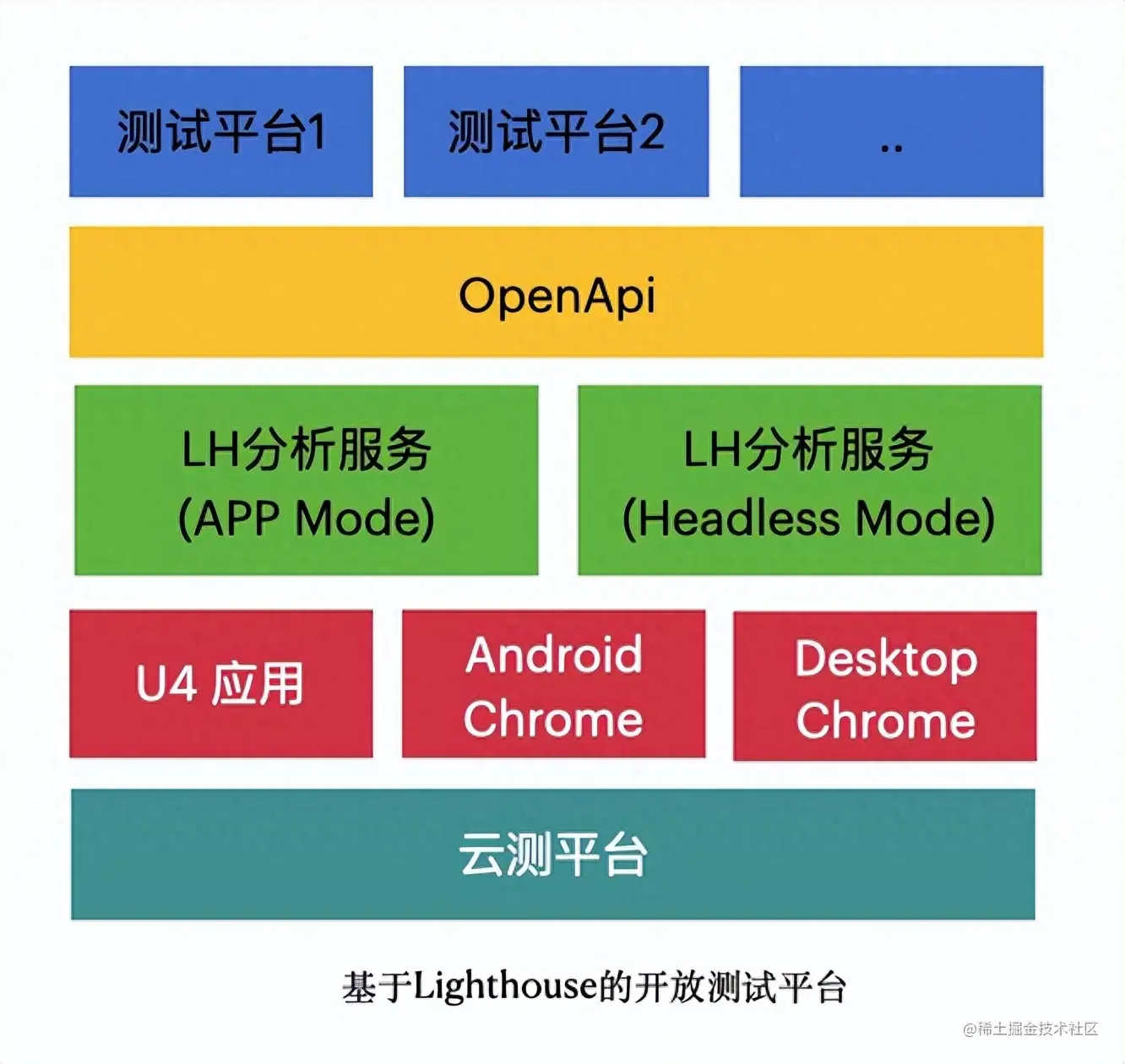 测试平台1

测试平台2

..

OpenApi

LH分析服务
(APP Mode)

LH分析服务
(Headless Mode)

U4 应用

Android
Chrome

Desktop
Chrome

云测平台

基于Lighthouse的开放测试平台

@稀土掘金技术社区